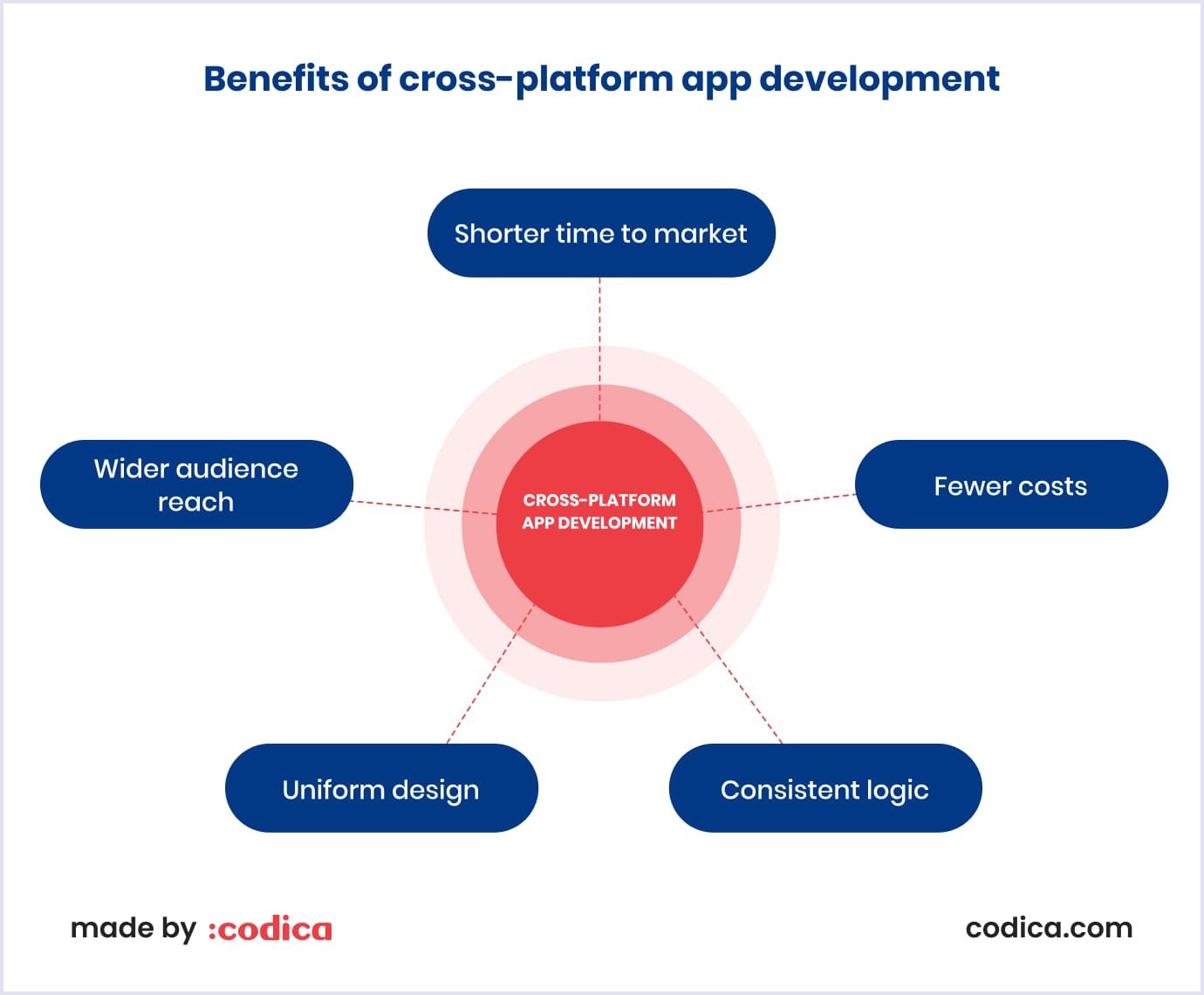 Benefits of cross-platform app development

Shorter time to market

Wider audience reach

CROSS-PLATFORM APP DEVELOPMENT

Fewer costs

Uniform design

Consistent logic

made by :codica

codica.com